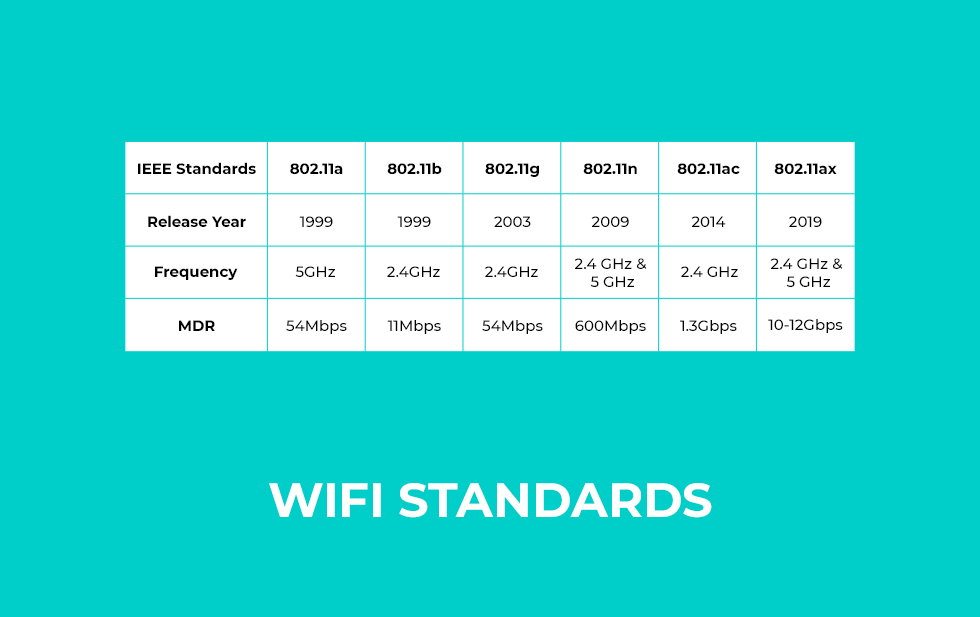 | IEEE Standards | 802.11a | 802.11b | 802.11g | 802.11n | 802.11ac | 802.11ax |
|---|---|---|---|---|---|---|
| Release Year | 1999 | 1999 | 2003 | 2009 | 2014 | 2019 |
| Frequency | 5GHz | 2.4GHz | 2.4GHz | 2.4 GHz & 5 GHz | 2.4 GHz | 2.4 GHz & 5 GHz |
| MDR | 54Mbps | 11Mbps | 54Mbps | 600Mbps | 1.3Gbps | 10-12Gbps |

WIFI STANDARDS